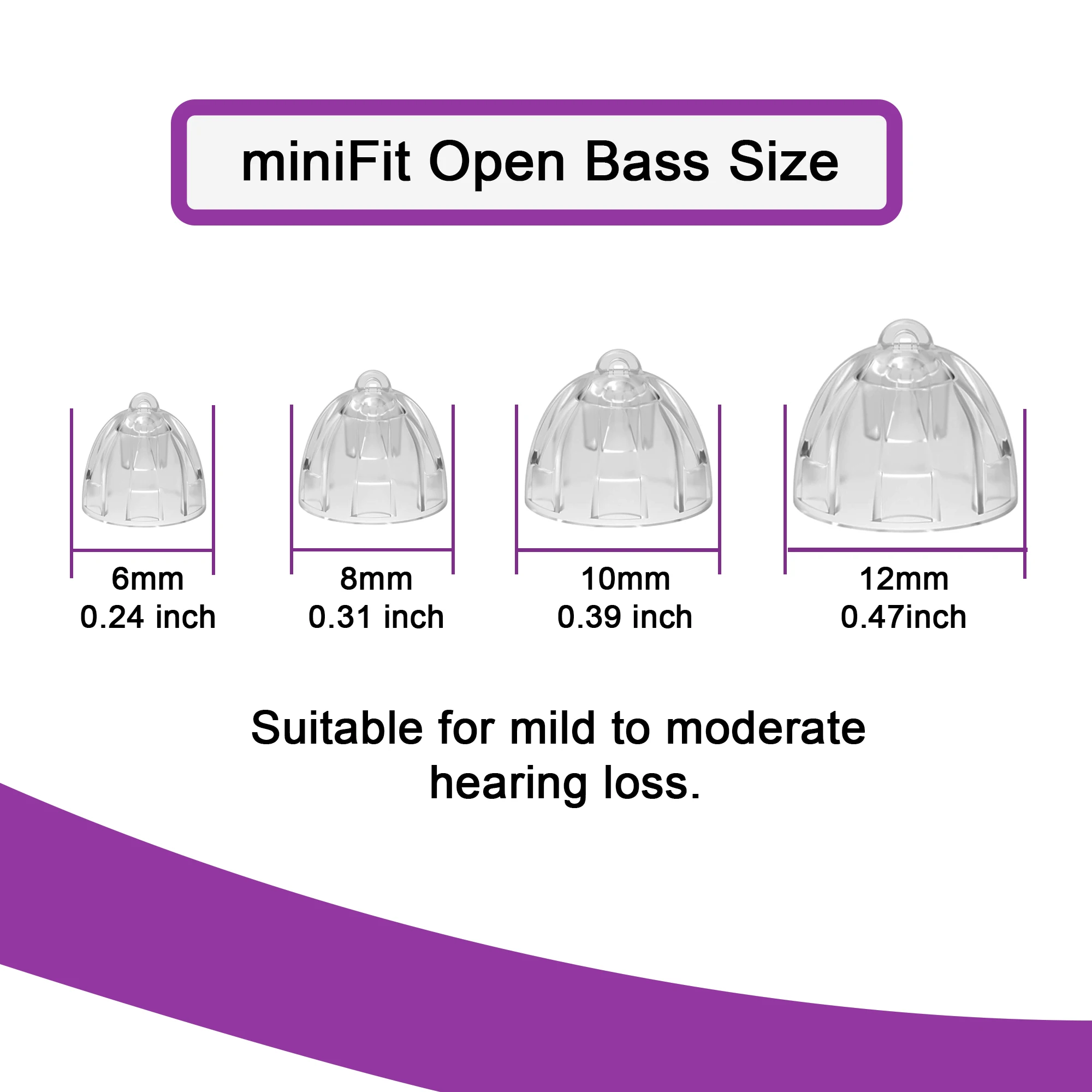 miniFit Open Bass Size

6mm
0.24 inch

8mm
0.31 inch

10mm
0.39 inch

12mm
0.47inch

Suitable for mild to moderate hearing loss.